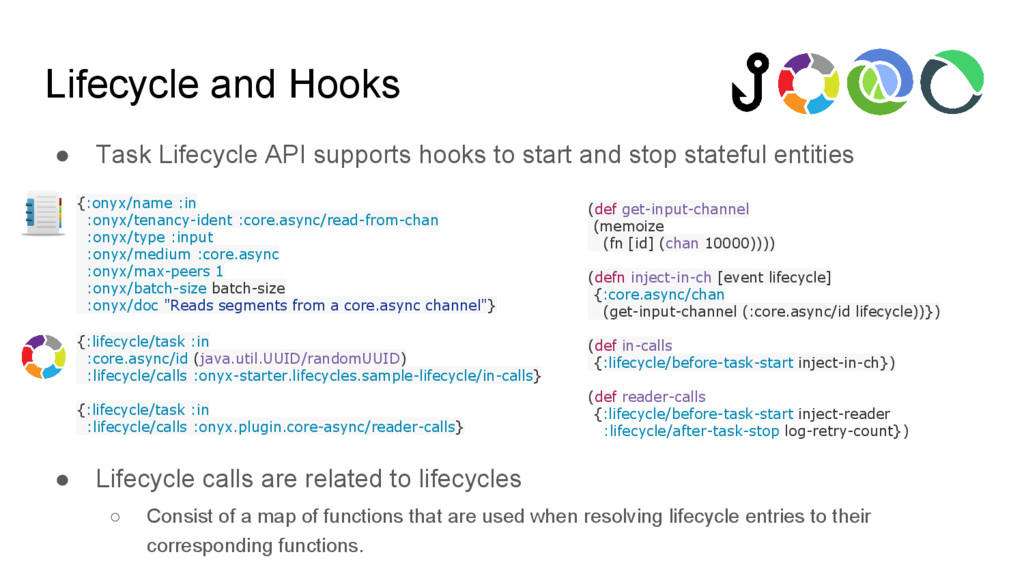 Lifecycle and Hooks

● Task Lifecycle API supports hooks to start and stop stateful entities

{:onyx/name :in
:onyx/tenancy-ident :core.async/read-from-chan
:onyx/type :input
:onyx/medium :core.async
:onyx/max-peers 1
:onyx/batch-size batch-size
:onyx/doc "Reads segments from a core.async channel"}

{:lifecycle/task :in
:core.async/id (java.util.UUID/randomUUID)
:lifecycle/calls :onyx-starter.lifecycles.sample-lifecycle/in-calls}

{:lifecycle/task :in
:lifecycle/calls :onyx.plugin.core-async/reader-calls}

(def get-input-channel
(memoize
(fn [id] (chan 10000))))

(defn inject-in-ch [event lifecycle]
{:core.async/chan
(get-input-channel (:core.async/id lifecycle))})

(def in-calls
{:lifecycle/before-task-start inject-in-ch})

(def reader-calls
{:lifecycle/before-task-start inject-reader
:lifecycle/after-task-stop log-retry-count})

● Lifecycle calls are related to lifecycles

○ Consist of a map of functions that are used when resolving lifecycle entries to their corresponding functions.